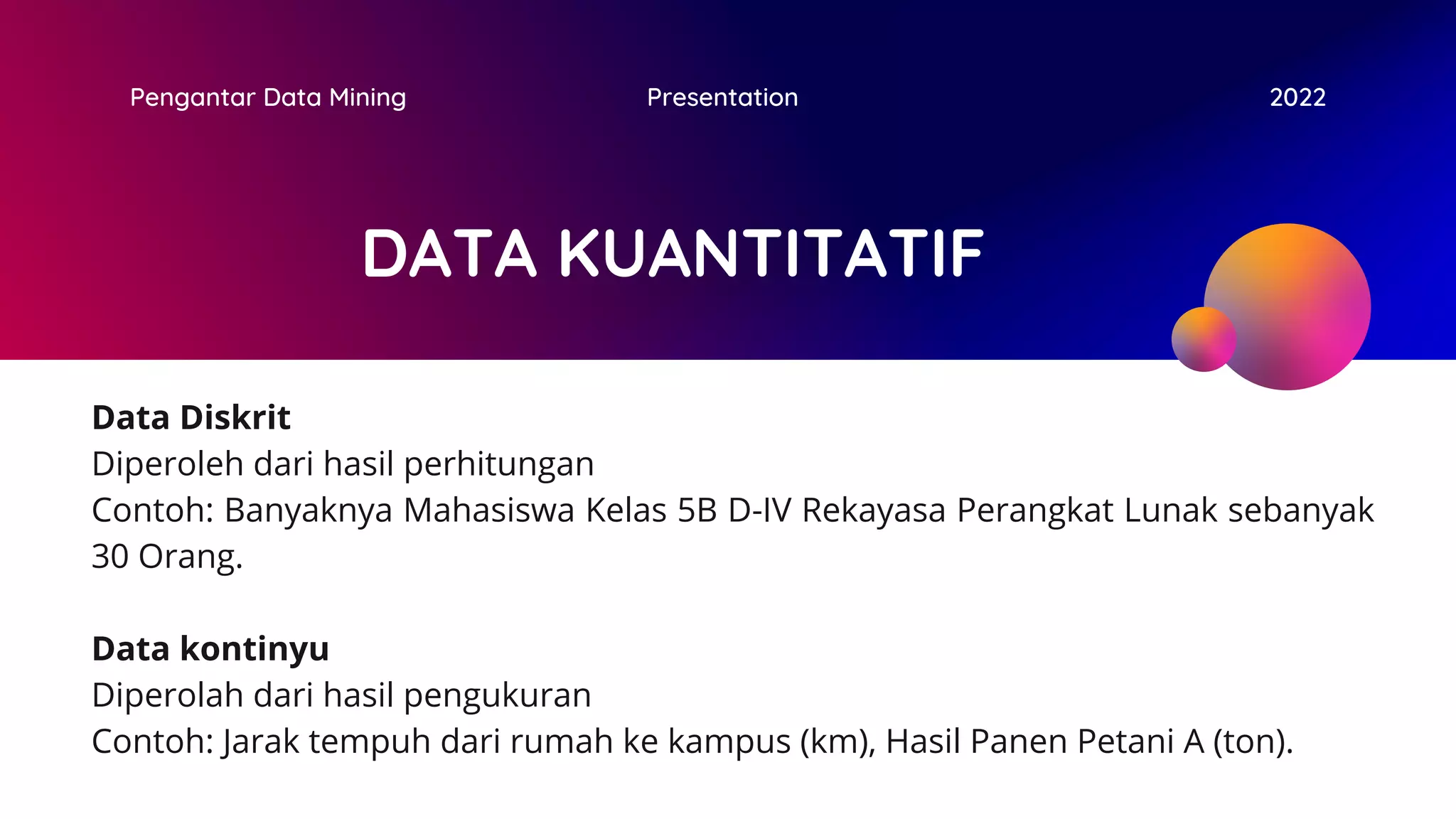 Pengantar Data Mining

Presentation

2022

DATA KUANTITATIF

**Data Diskrit**
Diperoleh dari hasil perhitungan
Contoh: Banyaknya Mahasiswa Kelas 5B D-IV Rekayasa Perangkat Lunak sebanyak 30 Orang.

**Data kontinyu**
Diperolah dari hasil pengukuran
Contoh: Jarak tempuh dari rumah ke kampus (km), Hasil Panen Petani A (ton).